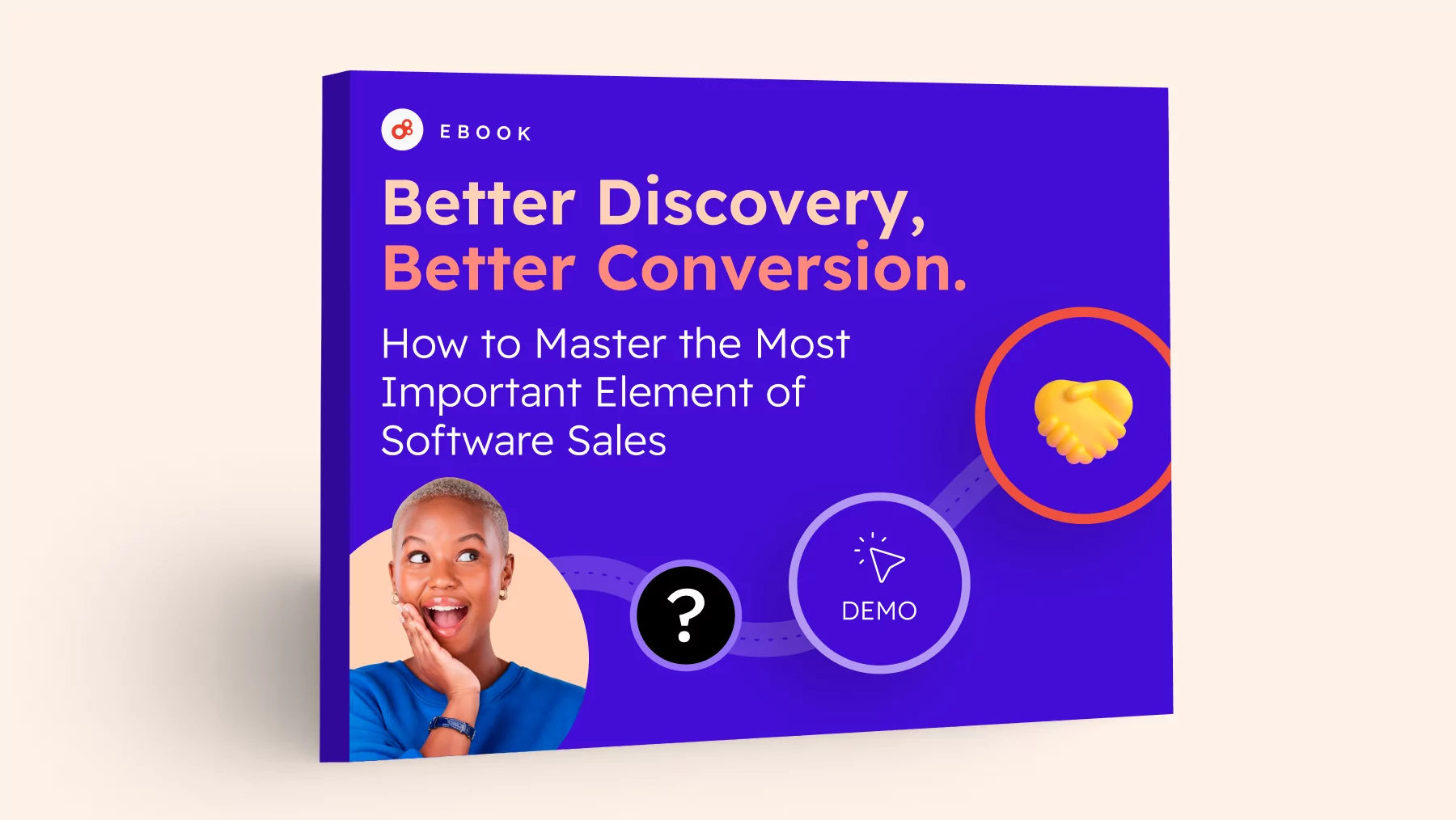 EBOOK

Better Discovery, Better Conversion.

How to Master the Most Important Element of Software Sales

?

DEMO